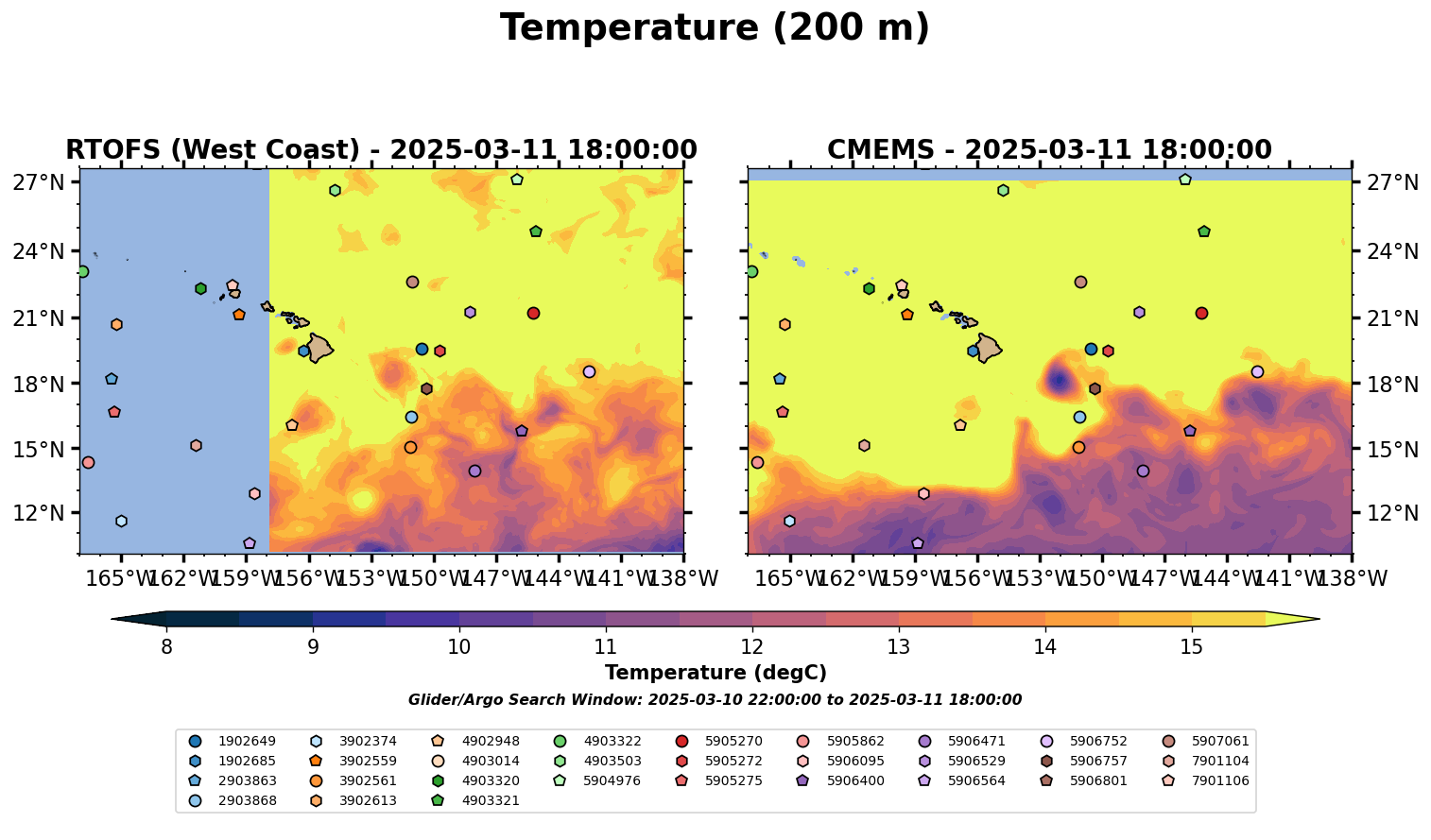 Temperature (200 m)

RTOFS (West Coast) - 2025-03-11 18:00:00

27°N
24°N
21°N
18°N
15°N
12°N

165°W 162°W 159°W 156°W 153°W 150°W 147°W 144°W 141°W 138°W

CMEMS - 2025-03-11 18:00:00

27°N
24°N
21°N
18°N
15°N
12°N

165°W 162°W 159°W 156°W 153°W 150°W 147°W 144°W 141°W 138°W

8 9 10 11 12 13 14 15

Temperature (degC)

Glider/Argo Search Window: 2025-03-10 22:00:00 to 2025-03-11 18:00:00

1902649
1902685
2903863
2903868
3902374
3902559
3902561
3902613
4902948
4903014
4903320
4903321
4903322
4903503
5904976
5905270
5905272
5905275
5905862
5906095
5906400
5906471
5906529
5906564
5906752
5906757
5906801
5907061
7901104
7901106